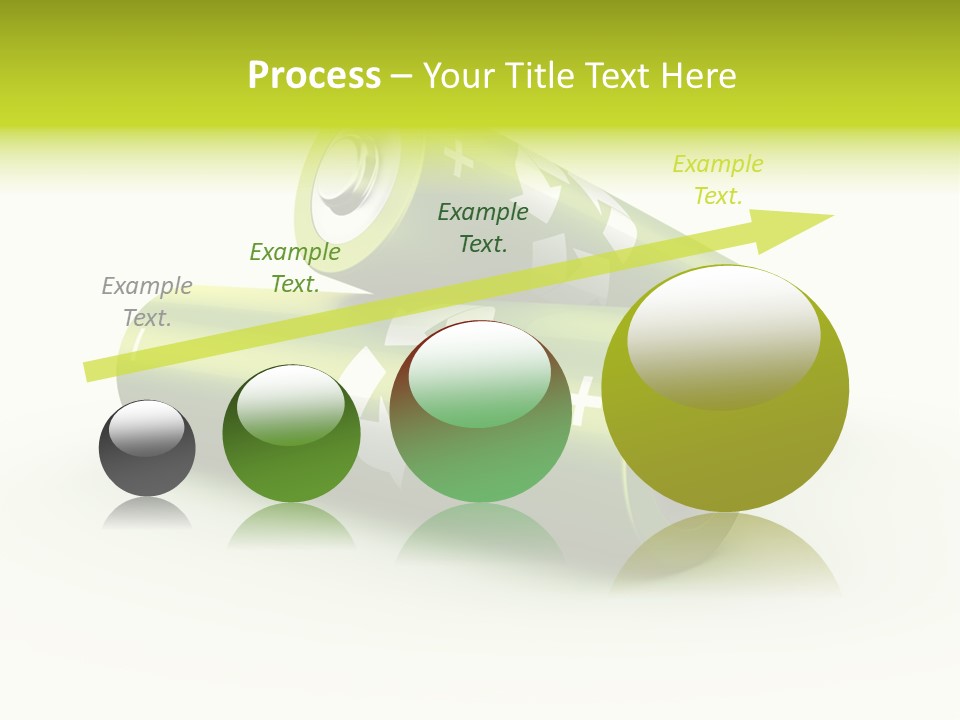 Process – Your Title Text Here

Example Text.

Example Text.

Example Text.

Example Text.